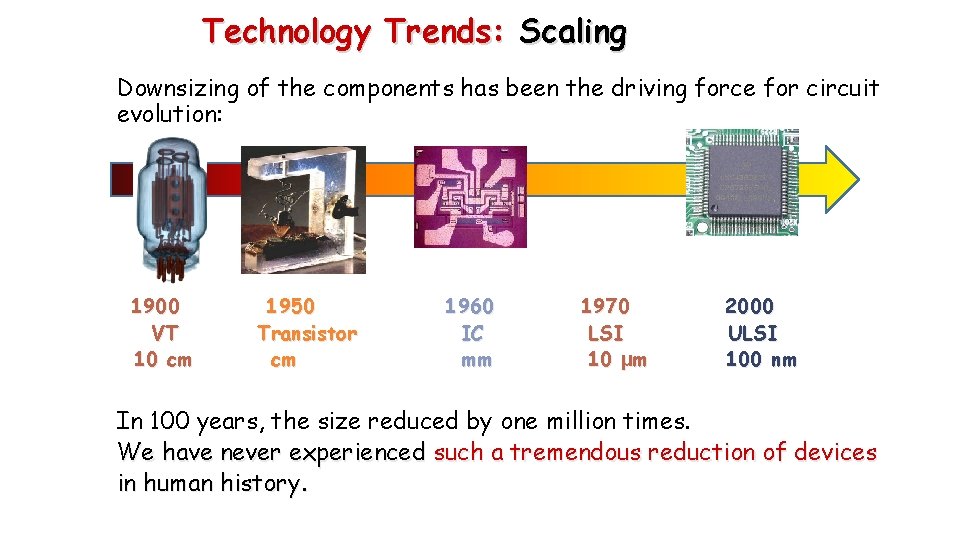 Technology Trends: Scaling

Downsizing of the components has been the driving force for circuit evolution:

1900
VT
10 cm

1950
Transistor
cm

1960
IC
mm

1970
LSI
10 μm

2000
ULSI
100 nm

In 100 years, the size reduced by one million times.
We have never experienced such a tremendous reduction of devices in human history.